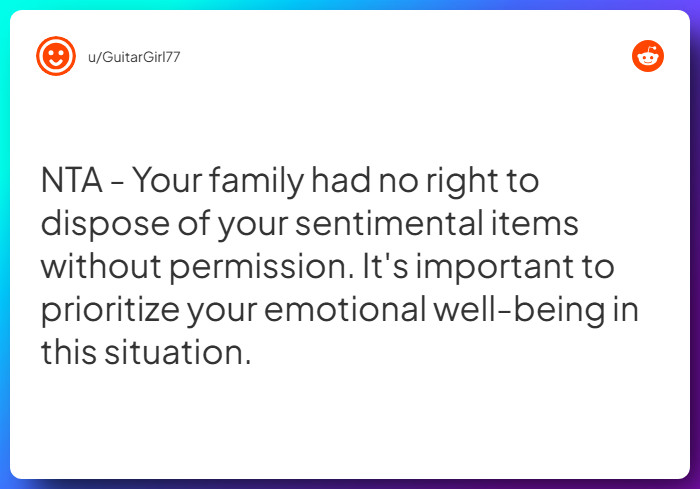 u/GuitarGirl77

NTA - Your family had no right to dispose of your sentimental items without permission. It's important to prioritize your emotional well-being in this situation.